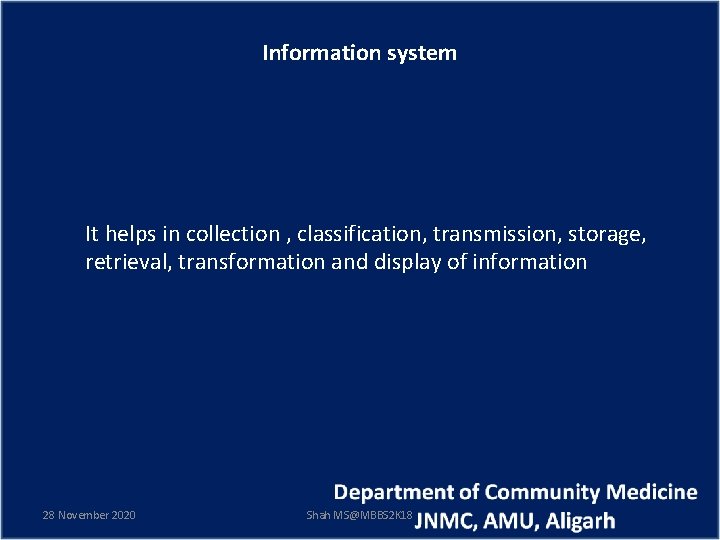 Information system

It helps in collection , classification, transmission, storage, retrieval, transformation and display of information

Department of Community Medicine
JNMC, AMU, Aligarh

28 November 2020

Shah MS@MBBS2K18